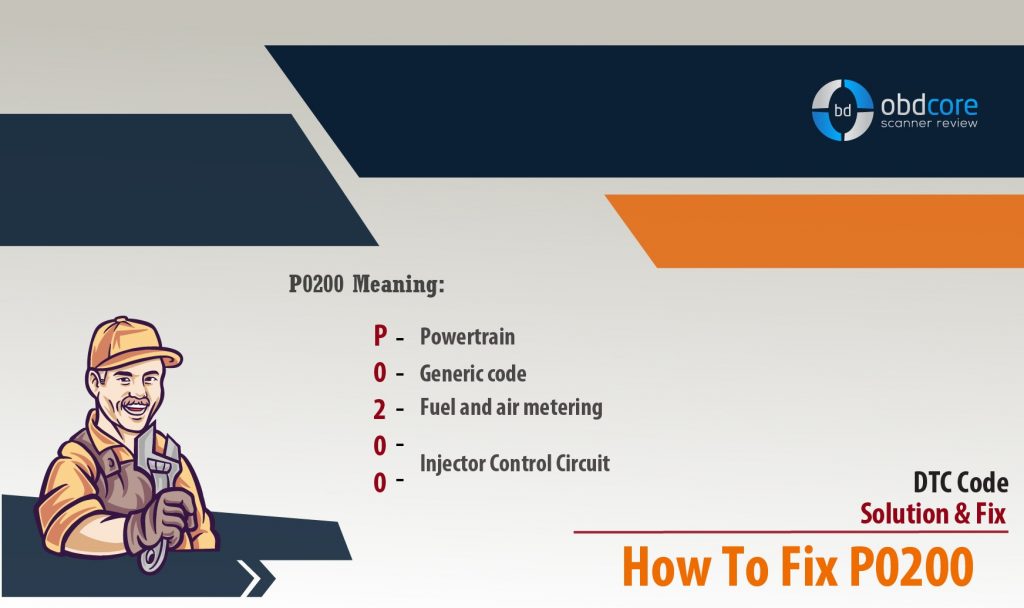 bd obdcore
scanner review

P0200 Meaning:

P - Powertrain
0 - Generic code
2 - Fuel and air metering
0 -
0 - Injector Control Circuit

DTC Code
Solution & Fix
How To Fix P0200